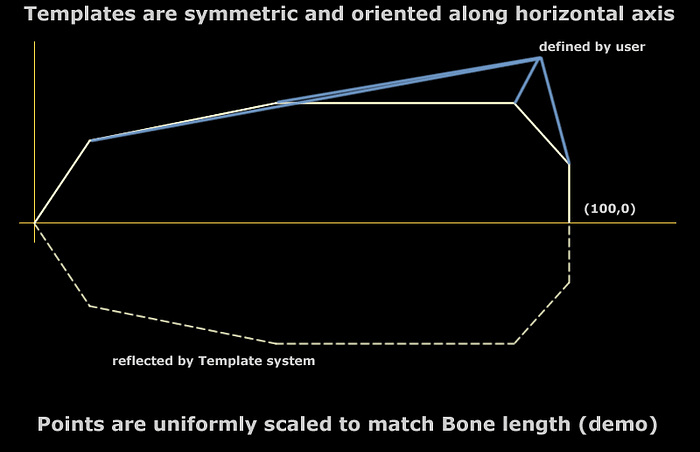 Templates are symmetric and oriented along horizontal axis

defined by user

(100,0)

reflected by Template system

Points are uniformly scaled to match Bone length (demo)